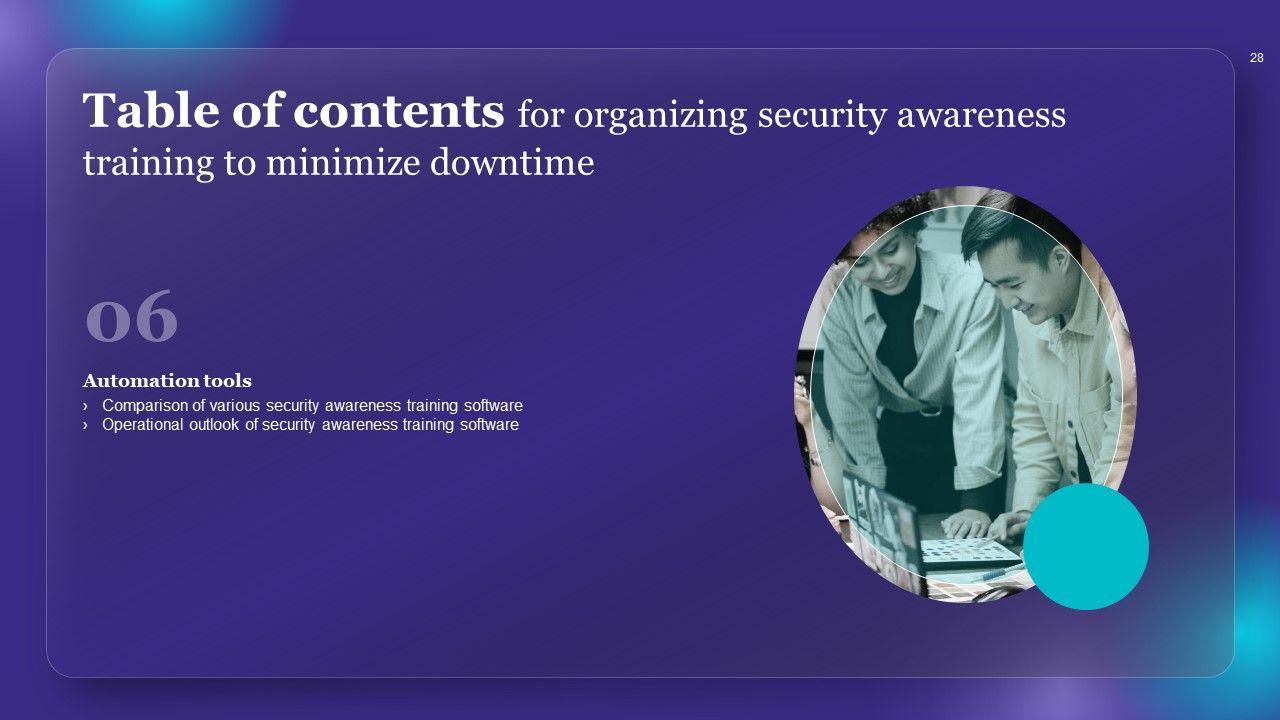 28

Table of contents for organizing security awareness training to minimize downtime

06

Automation tools

› Comparison of various security awareness training software
› Operational outlook of security awareness training software